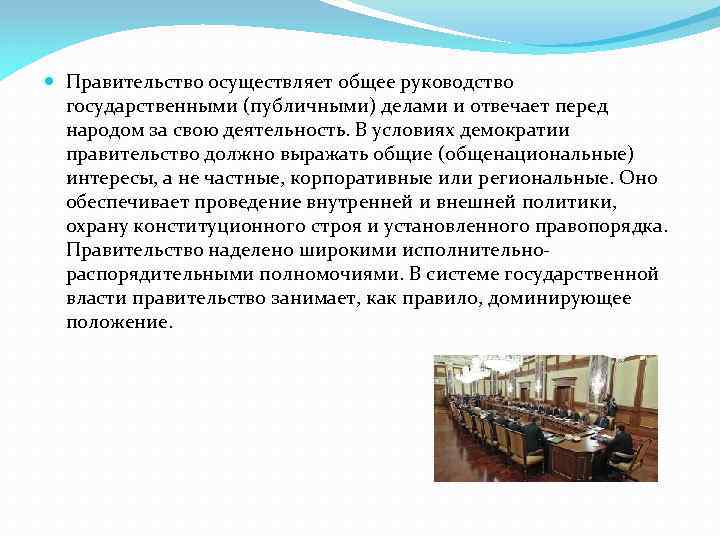 Правительство осуществляет общее руководство государственными (публичными) делами и отвечает перед народом за свою деятельность. В условиях демократии правительство должно выражать общие (общенациональные) интересы, а не частные, корпоративные или региональные. Оно обеспечивает проведение внутренней и внешней политики, охрану конституционного строя и установленного правопорядка. Правительство наделено широкими исполнительно-распорядительными полномочиями. В системе государственной власти правительство занимает, как правило, доминирующее положение.